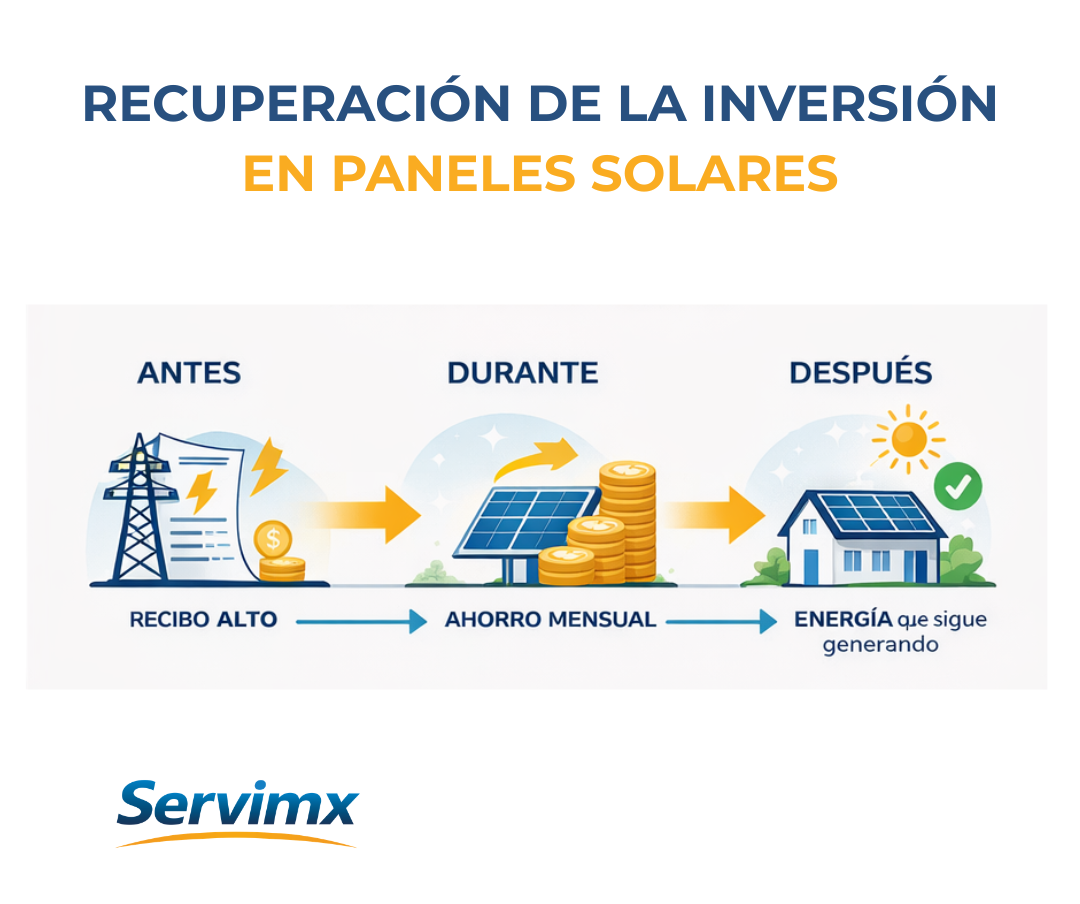 RECUPERACIÓN DE LA INVERSIÓN
EN PANELES SOLARES

ANTES

DURANTE

DESPUÉS

$

RECIBO ALTO

AHORRO MENSUAL

ENERGÍA que sigue generando

Servimx